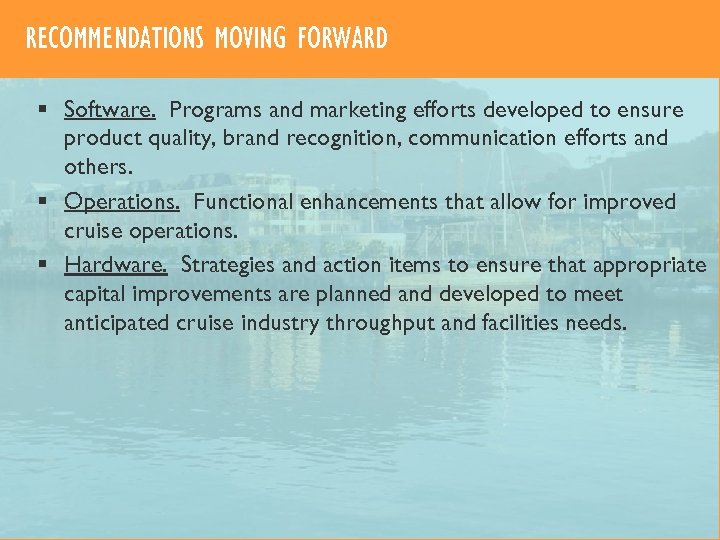 RECOMMENDATIONS MOVING FORWARD

▪ Software. Programs and marketing efforts developed to ensure product quality, brand recognition, communication efforts and others.
▪ Operations. Functional enhancements that allow for improved cruise operations.
▪ Hardware. Strategies and action items to ensure that appropriate capital improvements are planned and developed to meet anticipated cruise industry throughput and facilities needs.